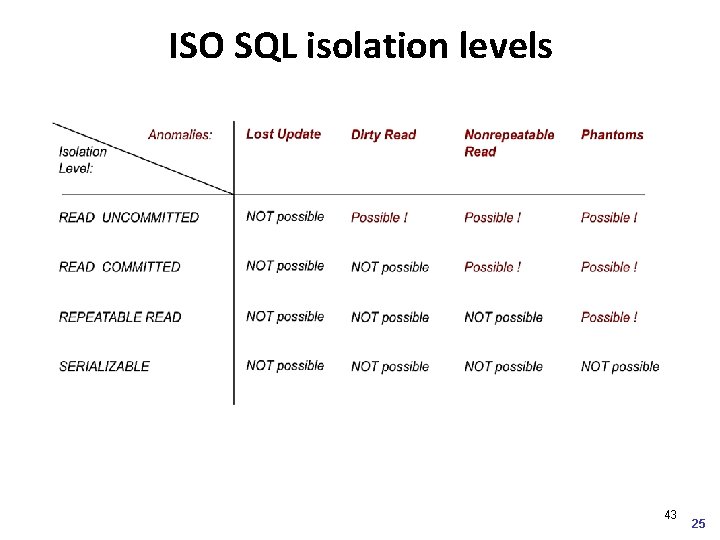 ISO SQL isolation levels

| Anomalies: Isolation Level: | Lost Update | Dirty Read | Nonrepeatable Read | Phantoms |
|---|---|---|---|---|
| READ UNCOMMITTED | NOT possible | Possible ! | Possible ! | Possible ! |
| READ COMMITTED | NOT possible | NOT possible | Possible ! | Possible ! |
| REPEATABLE READ | NOT possible | NOT possible | NOT possible | Possible ! |
| SERIALIZABLE | NOT possible | NOT possible | NOT possible | NOT possible |

43

25